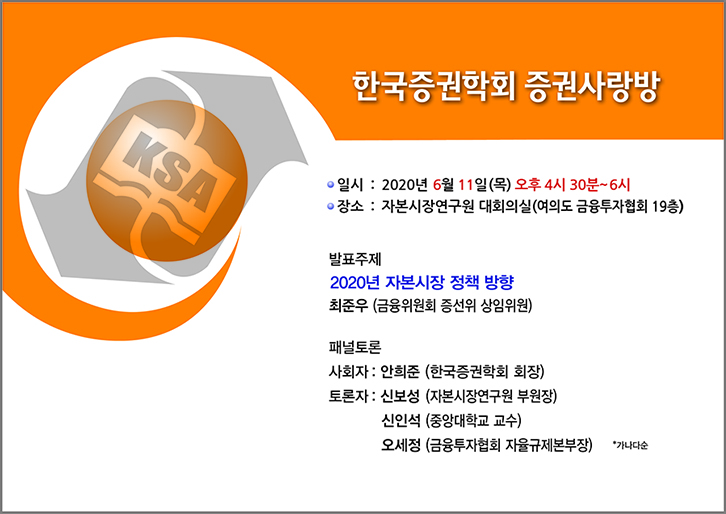 KSA

한국증권학회 증권사랑방

일시 : 2020년 6월 11일(목) 오후 4시 30분~6시
장소 : 자본시장연구원 대회의실(여의도 금융투자협회 19층)

발표주제
2020년 자본시장 정책 방향
최준우 (금융위원회 증선위 상임위원)

패널토론
사회자 : 안희준 (한국증권학회 회장)
토론자 : 신보성 (자본시장연구원 부원장)
신인석 (중앙대학교 교수)
오세정 (금융투자협회 자율규제본부장)
*가나다순